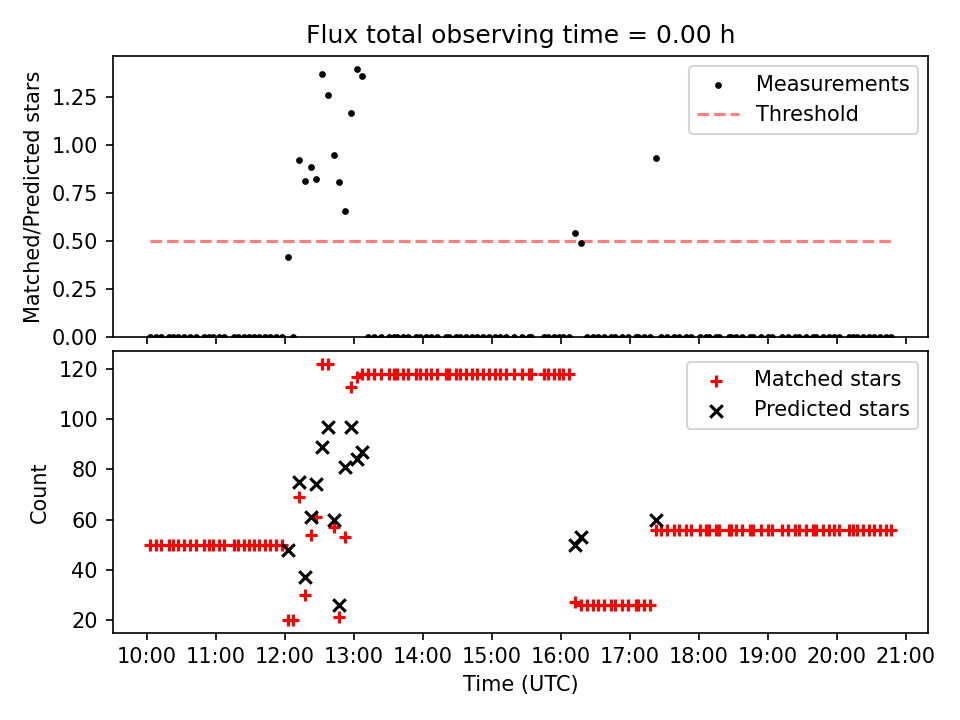 Flux total observing time = 0.00 h

Matched/Predicted stars

1.25
1.00
0.75
0.50
0.25
0.00

Measurements
Threshold

Count

120
100
80
60
40
20

Matched stars
Predicted stars

10:00 11:00 12:00 13:00 14:00 15:00 16:00 17:00 18:00 19:00 20:00 21:00

Time (UTC)